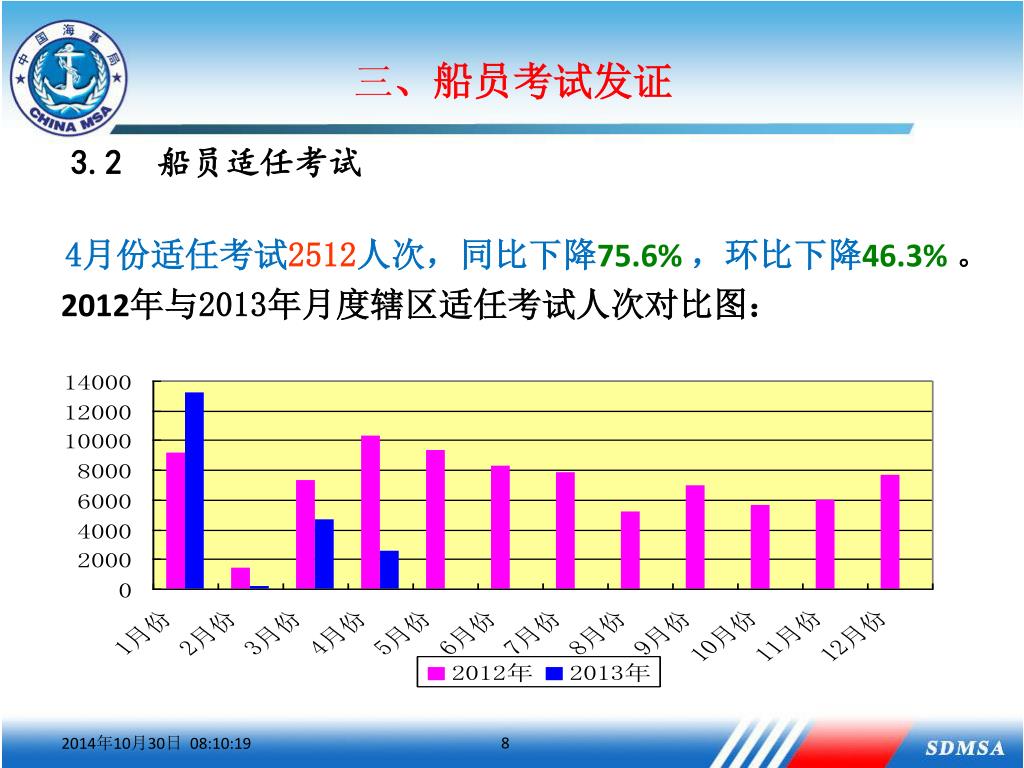 中国海事局
CHINA MSA

三、船员考试发证

3.2 船员适任考试

4月份适任考试2512人次，同比下降75.6%，环比下降46.3%。
2012年与2013年月度辖区适任考试人次对比图：

14000
12000
10000
8000
6000
4000
2000
0

1月份 2月份 3月份 4月份 5月份 6月份 7月份 8月份 9月份 10月份 11月份 12月份

2012年 2013年

2014年10月30日 08:10:19

8

SDMSA